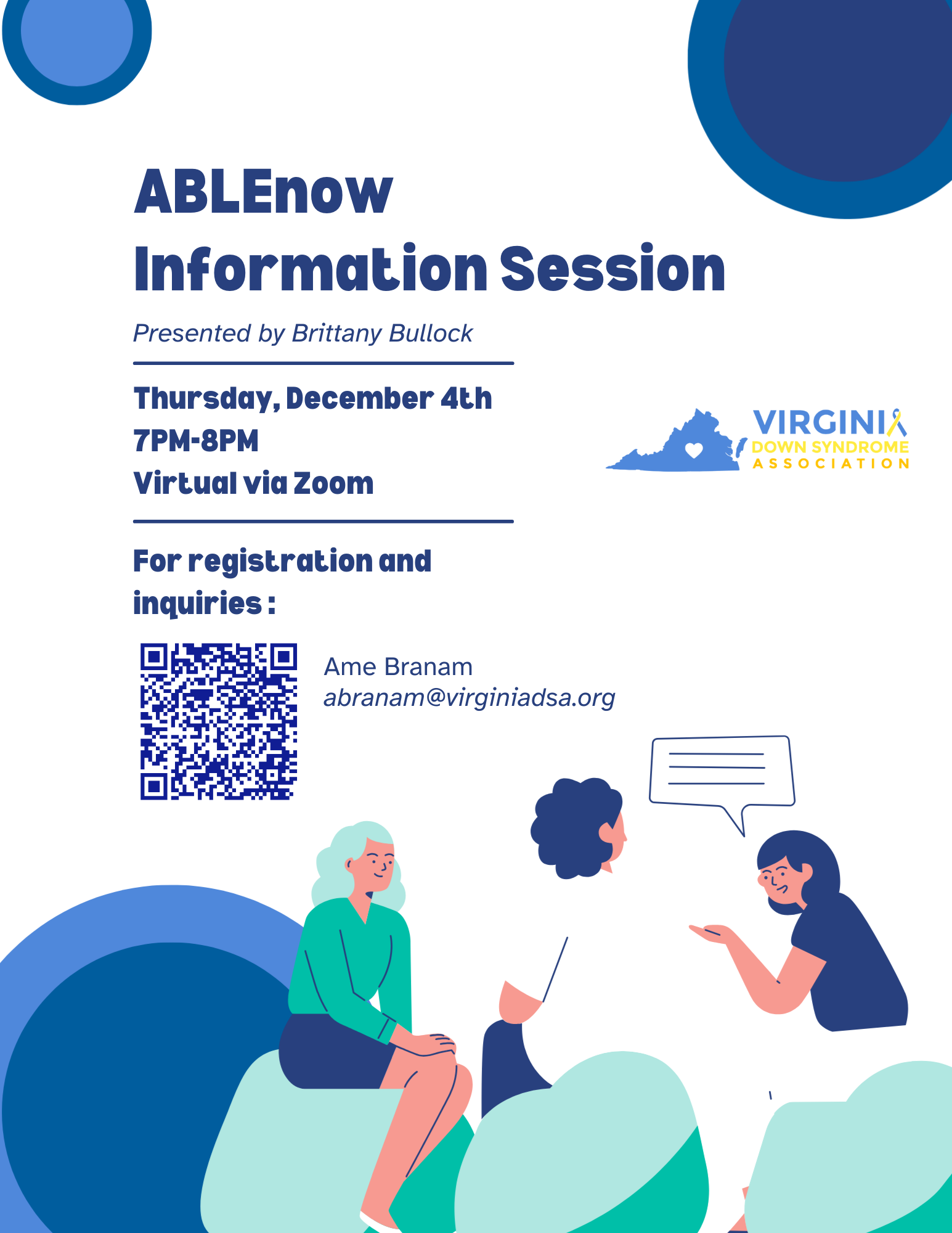 ABLEnow
Information Session

Presented by Brittany Bullock

Thursday, December 4th
7PM-8PM
Virtual via Zoom

VIRGINIA
DOWN SYNDROME
ASSOCIATION

For registration and inquiries :

Ame Branam
abranam@virginiadsa.org